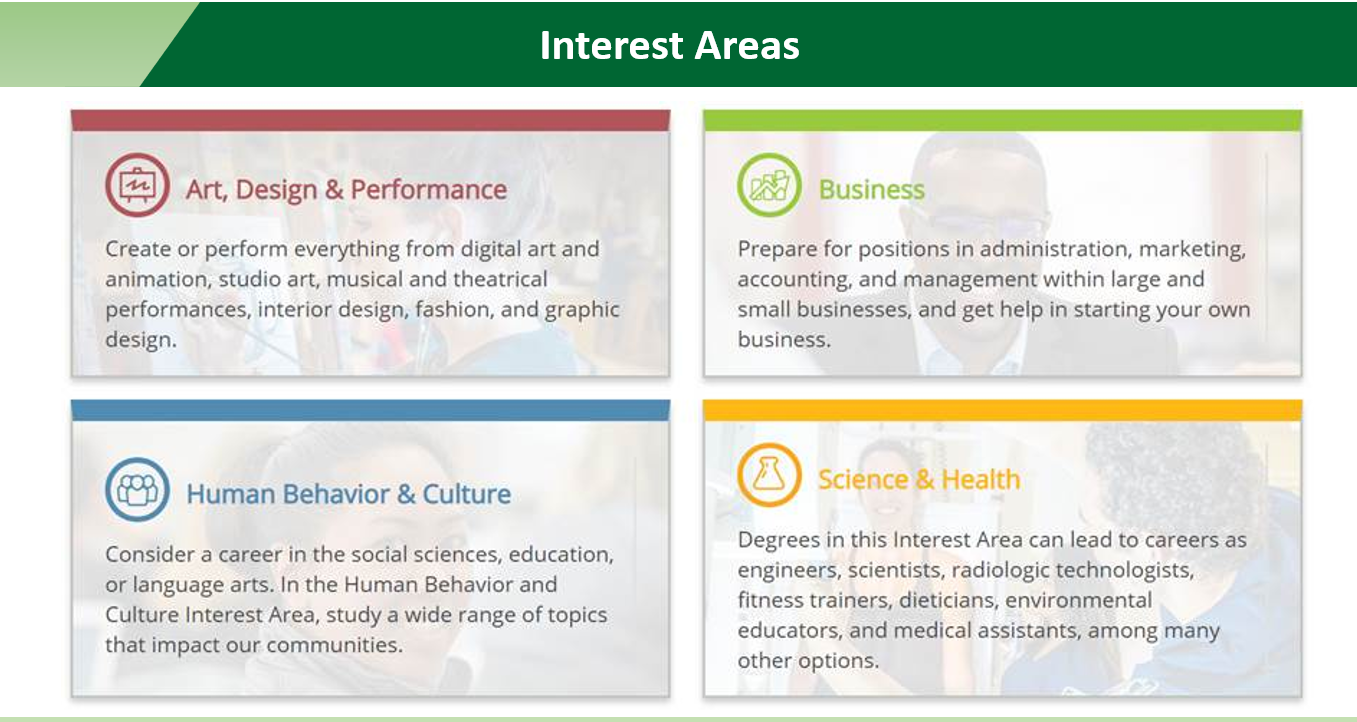 Interest Areas

Art, Design & Performance

Create or perform everything from digital art and animation, studio art, musical and theatrical performances, interior design, fashion, and graphic design.

Business

Prepare for positions in administration, marketing, accounting, and management within large and small businesses, and get help in starting your own business.

Human Behavior & Culture

Consider a career in the social sciences, education, or language arts. In the Human Behavior and Culture Interest Area, study a wide range of topics that impact our communities.

Science & Health

Degrees in this Interest Area can lead to careers as engineers, scientists, radiologic technologists, fitness trainers, dieticians, environmental educators, and medical assistants, among many other options.